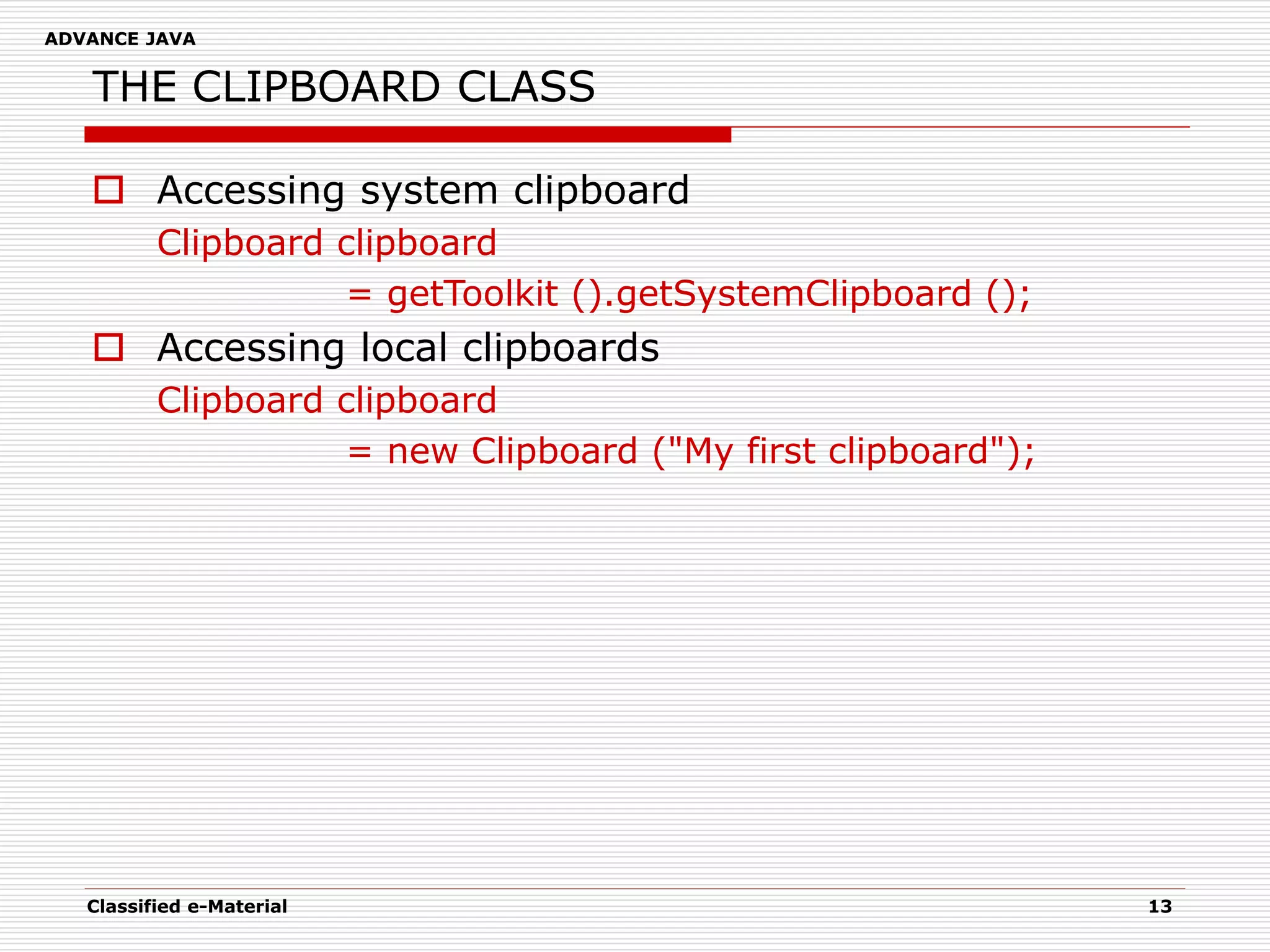 ADVANCE JAVA

THE CLIPBOARD CLASS

Accessing system clipboard

Clipboard clipboard
= getToolkit ().getSystemClipboard ();

Accessing local clipboards

Clipboard clipboard
= new Clipboard ("My first clipboard");

Classified e-Material

13